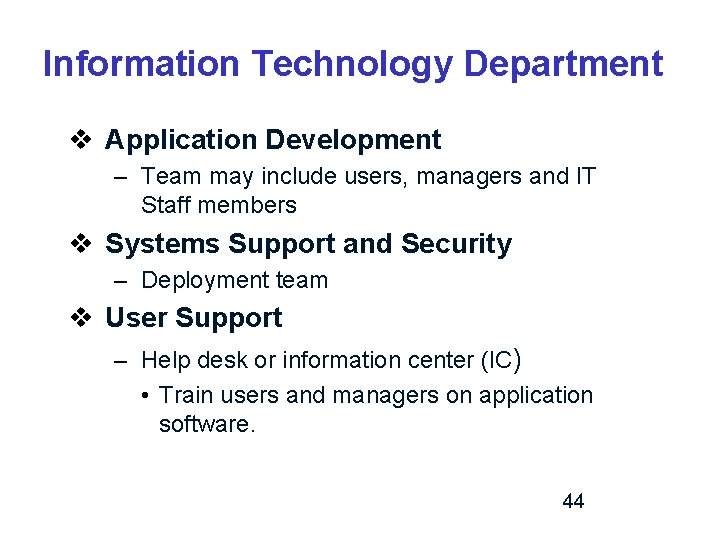 Information Technology Department

❖ Application Development

– Team may include users, managers and IT Staff members

❖ Systems Support and Security

– Deployment team

❖ User Support

– Help desk or information center (IC)

• Train users and managers on application software.

44